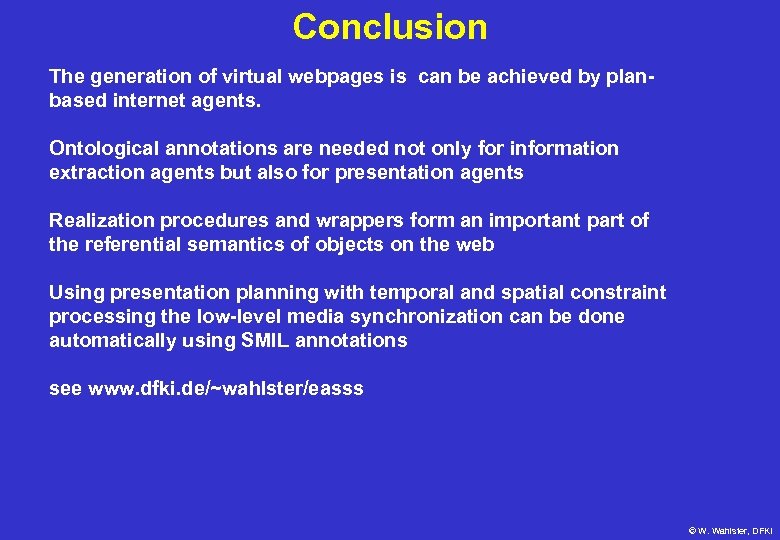 Conclusion

The generation of virtual webpages is can be achieved by plan-based internet agents.

Ontological annotations are needed not only for information extraction agents but also for presentation agents

Realization procedures and wrappers form an important part of the referential semantics of objects on the web

Using presentation planning with temporal and spatial constraint processing the low-level media synchronization can be done automatically using SMIL annotations

see www.dfki.de/~wahlster/easss

© W. Wahlster, DFKI